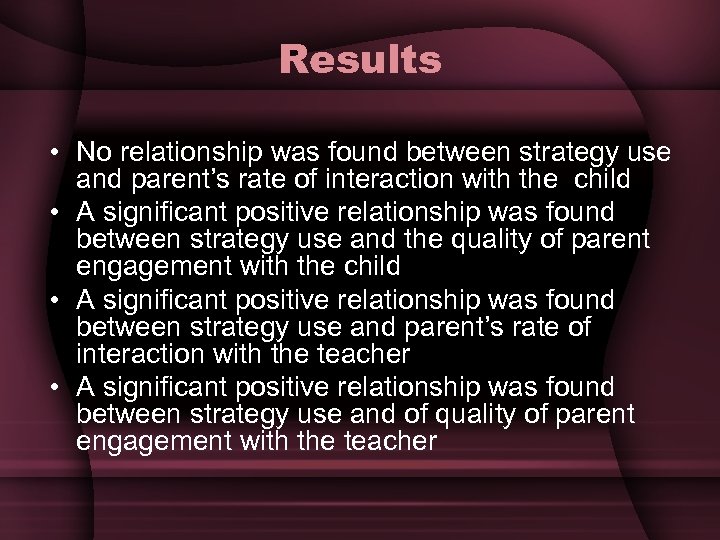 Results

• No relationship was found between strategy use and parent's rate of interaction with the child
• A significant positive relationship was found between strategy use and the quality of parent engagement with the child
• A significant positive relationship was found between strategy use and parent's rate of interaction with the teacher
• A significant positive relationship was found between strategy use and of quality of parent engagement with the teacher